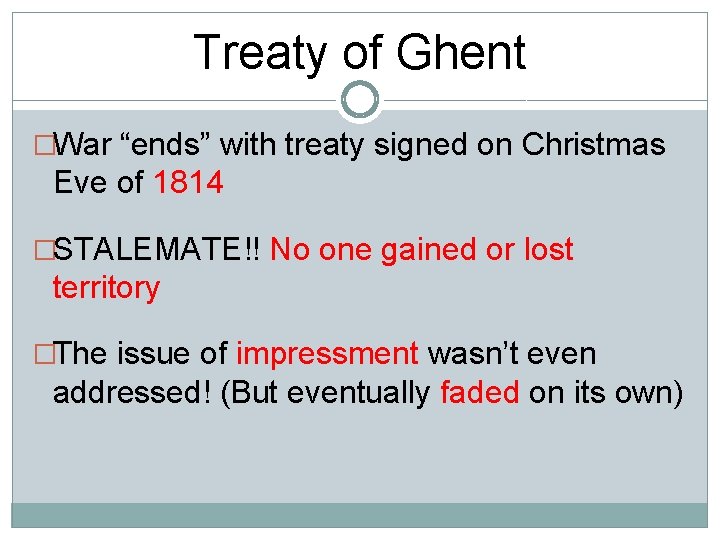 Treaty of Ghent

□War “ends” with treaty signed on Christmas Eve of 1814

□STALEMATE!! No one gained or lost territory

□The issue of impressment wasn’t even addressed! (But eventually faded on its own)